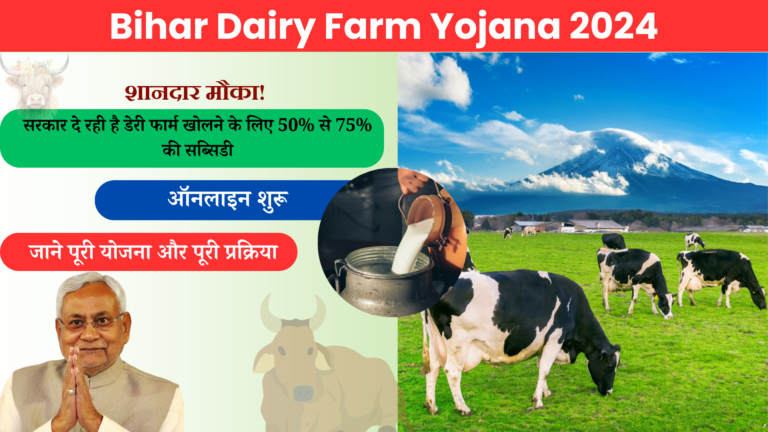 Bihar Dairy Farm Yojana 2024

शानदार मौका!

सरकार दे रही है डेरी फार्म खोलने के लिए 50% से 75% की सब्सिडी

ऑनलाइन शुरू

जाने पूरी योजना और पूरी प्रक्रिया